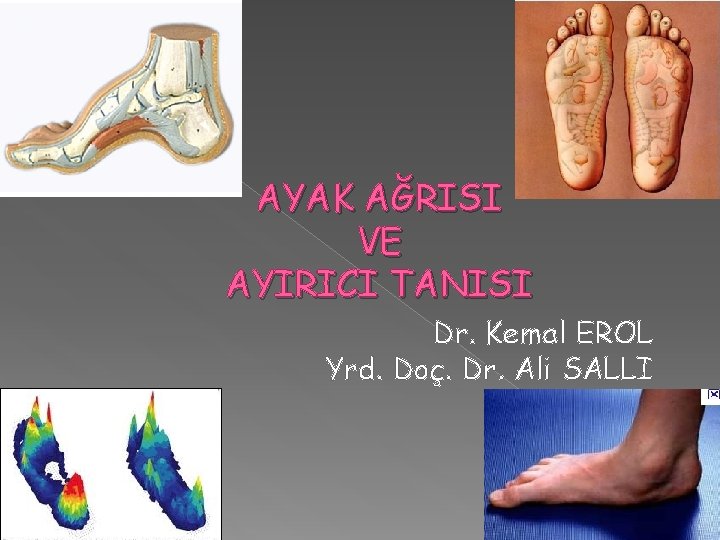 AYAK AĞRISI
VE
AYIRICI TANISI

Dr. Kemal EROL
Yrd. Doç. Dr. Ali SALLI